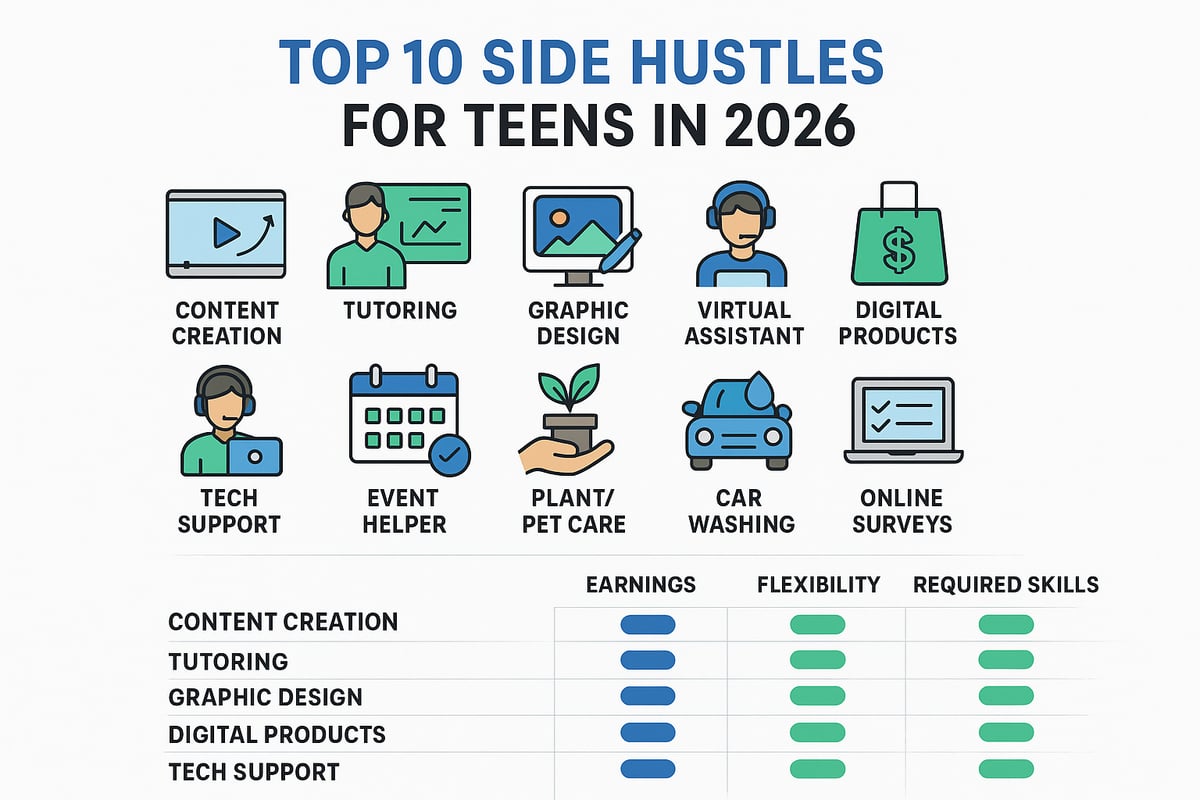 TOP 10 SIDE HUSTLES FOR TEENS IN 2026

CONTENT CREATION

TUTORING

GRAPHIC DESIGN

VIRTUAL ASSISTANT

DIGITAL PRODUCTS

TECH SUPPORT

EVENT HELPER

PLANT/ PET CARE

CAR WASHING

ONLINE SURVEYS

| | EARNINGS | FLEXIBILITY | REQUIRED SKILLS |
|---|---|---|---|
| CONTENT CREATION | | | |
| TUTORING | | | |
| GRAPHIC DESIGN | | | |
| DIGITAL PRODUCTS | | | |
| TECH SUPPORT | | | |